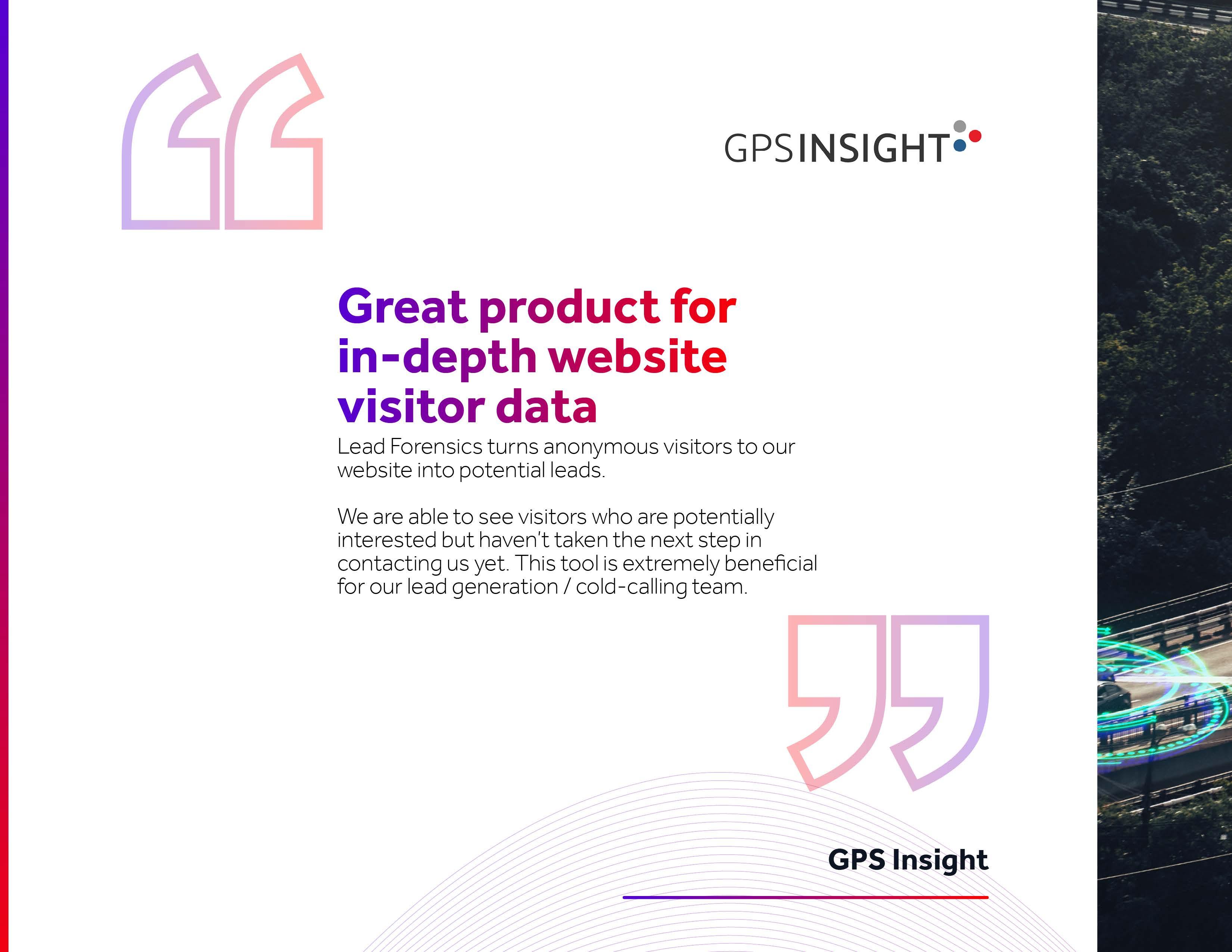 GPSINSIGHT

Great product for in-depth website visitor data

Lead Forensics turns anonymous visitors to our website into potential leads.

We are able to see visitors who are potentially interested but haven't taken the next step in contacting us yet. This tool is extremely beneficial for our lead generation / cold-calling team.

GPS Insight